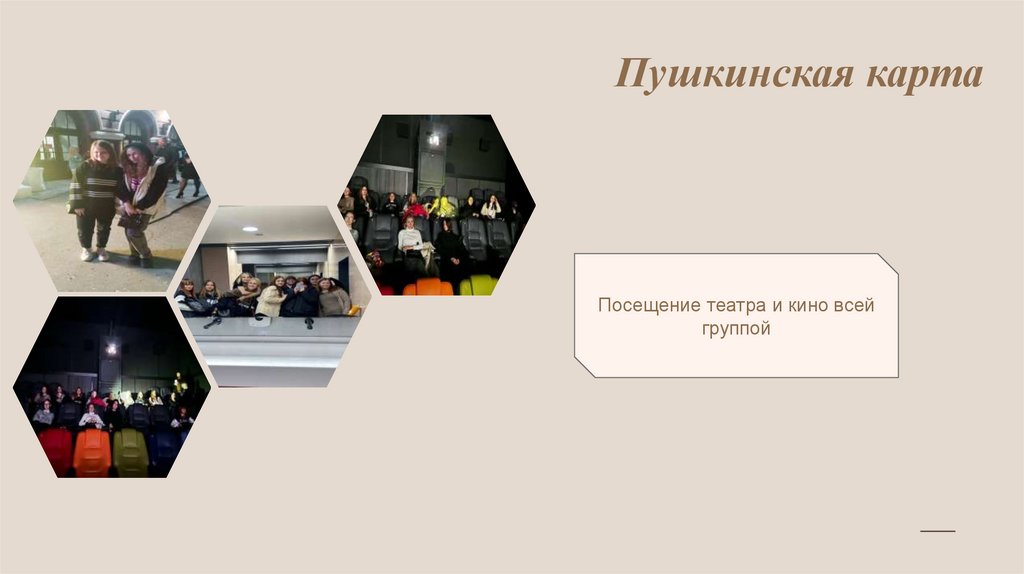 Пушкинская карта

Посещение театра и кино всей группой